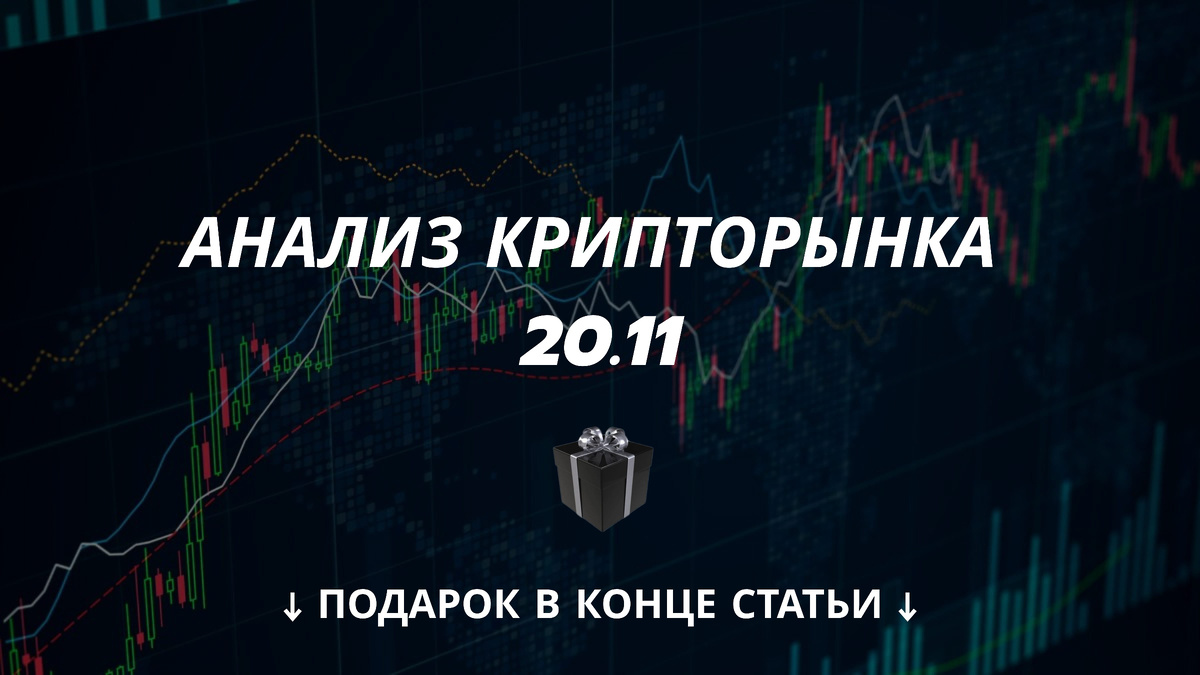 АНАЛИЗ КРИПТОРЫНКА
20.11

↓ ПОДАРОК В КОНЦЕ СТАТЬИ ↓